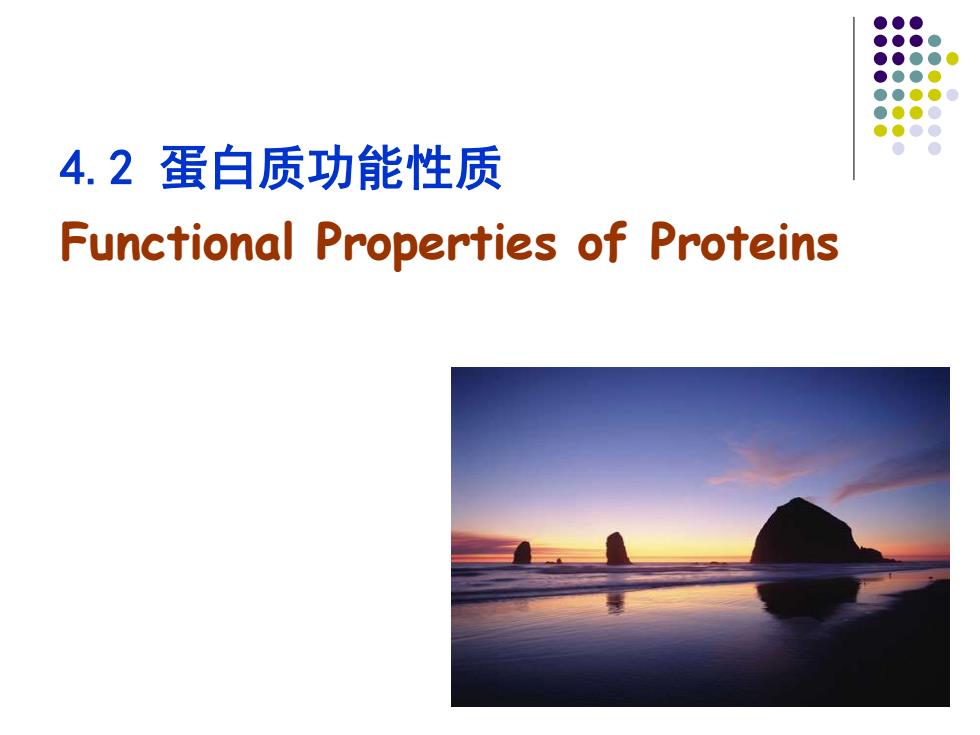 4.2 蛋白质功能性质

Functional Properties of Proteins